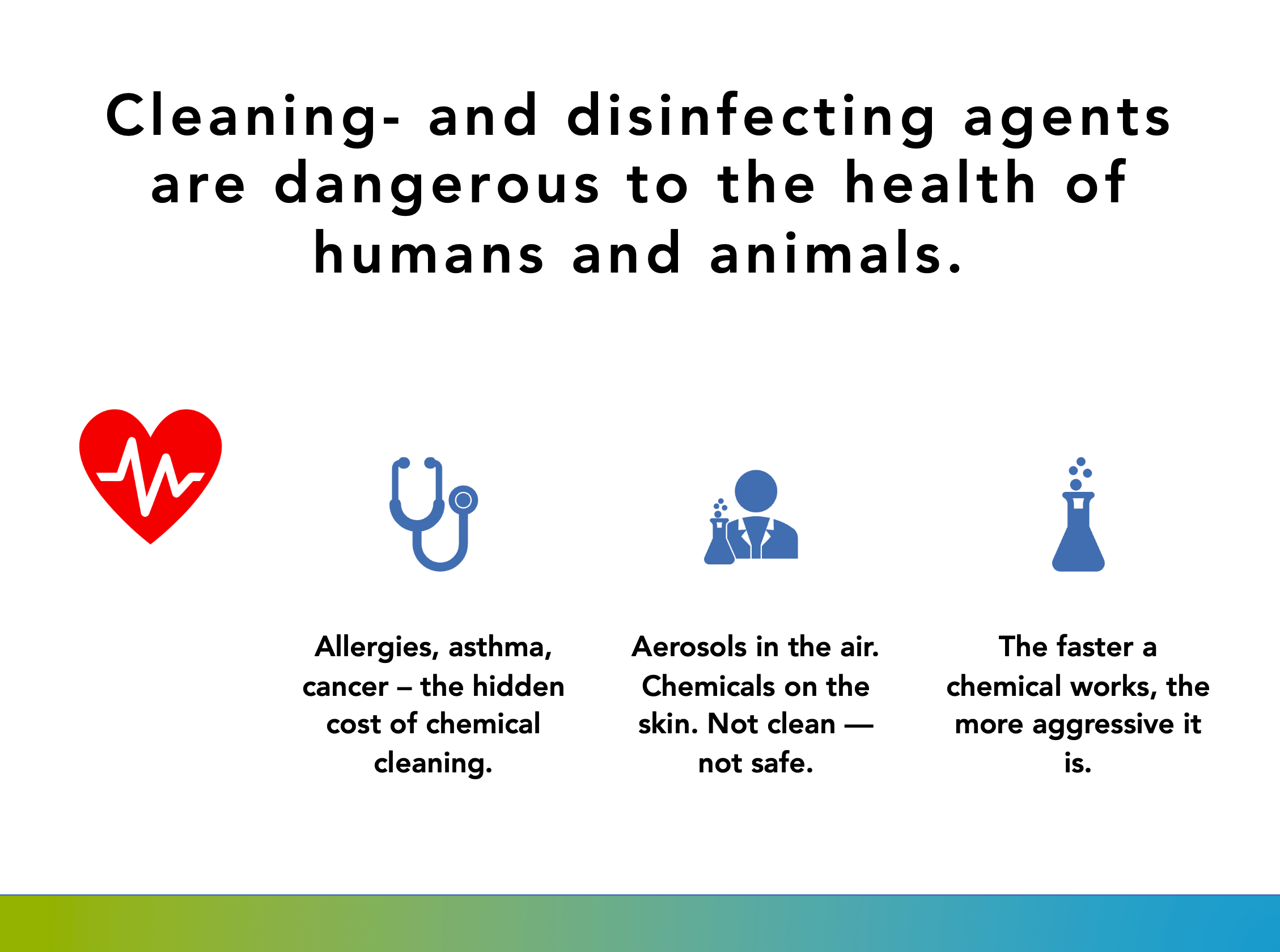 Cleaning- and disinfecting agents are dangerous to the health of humans and animals.

Allergies, asthma, cancer – the hidden cost of chemical cleaning.

Aerosols in the air. Chemicals on the skin. Not clean — not safe.

The faster a chemical works, the more aggressive it is.